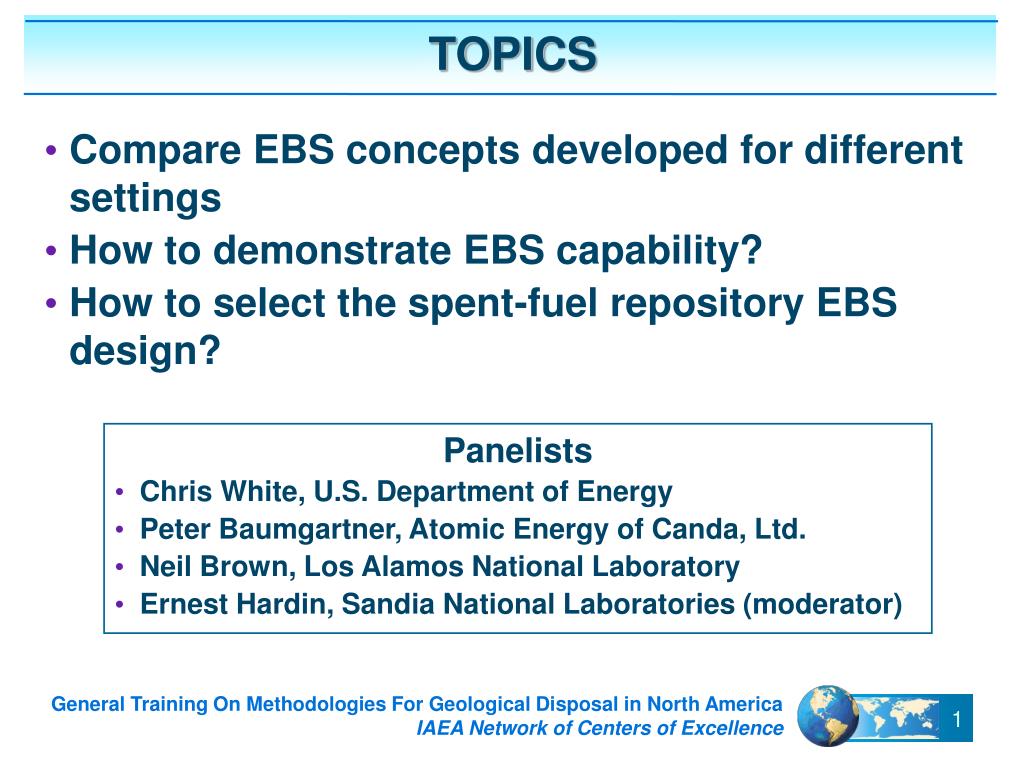 TOPICS

• Compare EBS concepts developed for different settings
• How to demonstrate EBS capability?
• How to select the spent-fuel repository EBS design?

Panelists
• Chris White, U.S. Department of Energy
• Peter Baumgartner, Atomic Energy of Canda, Ltd.
• Neil Brown, Los Alamos National Laboratory
• Ernest Hardin, Sandia National Laboratories (moderator)

General Training On Methodologies For Geological Disposal in North America
IAEA Network of Centers of Excellence

1